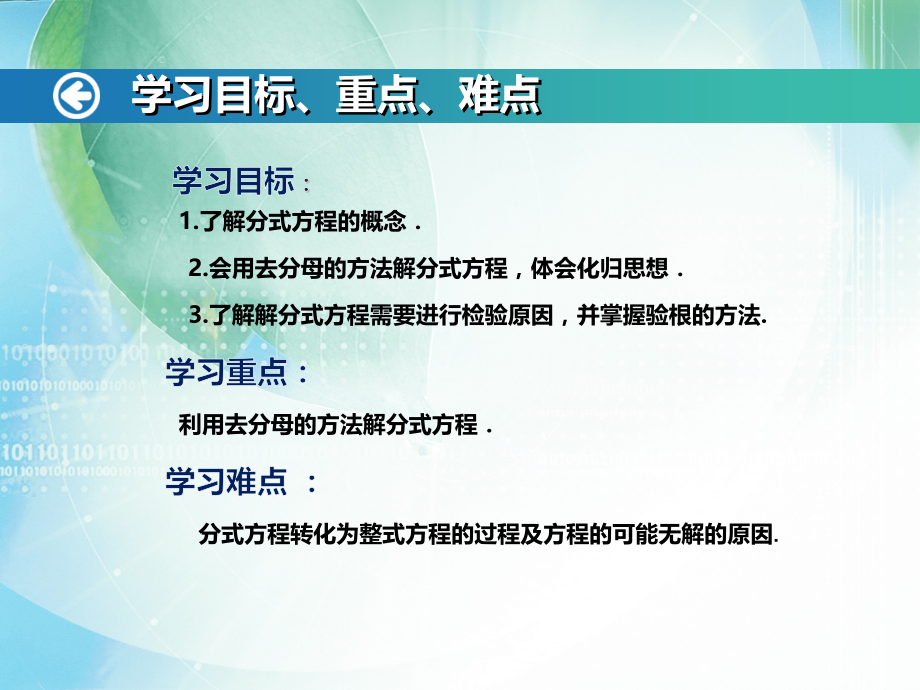 学习目标、重点、难点

学习目标：

1.了解分式方程的概念．

2.会用去分母的方法解分式方程，体会化归思想．

3.了解解分式方程需要进行检验原因，并掌握验根的方法.

学习重点：

利用去分母的方法解分式方程．

学习难点 ：

分式方程转化为整式方程的过程及方程的可能无解的原因.